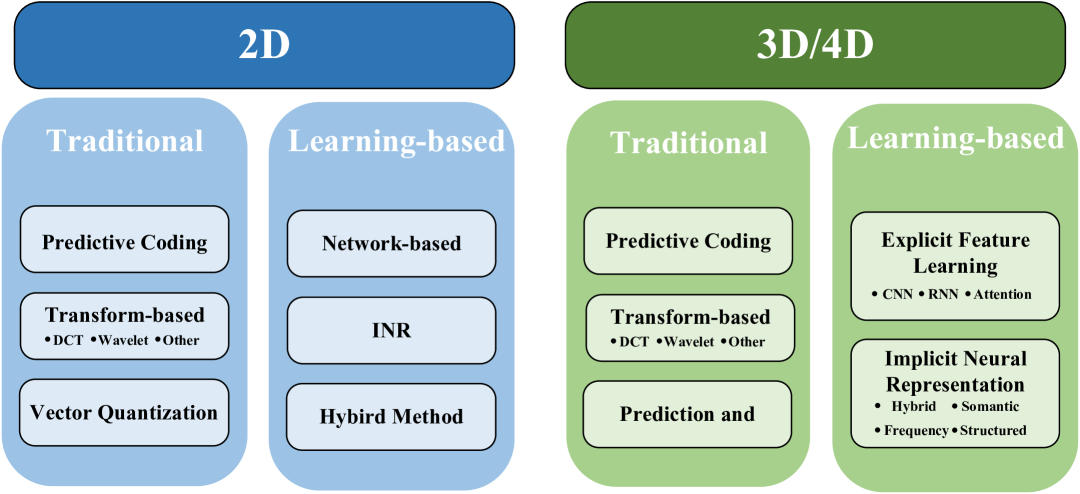 2D

Traditional

Predictive Coding

Transform-based
• DCT • Wavelet • Other

Vector Quantization

Learning-based

Network-based

INR

Hybird Method

3D/4D

Traditional

Predictive Coding

Transform-based
• DCT • Wavelet • Other

Prediction and

Learning-based

Explicit Feature Learning
• CNN • RNN • Attention

Implicit Neural Representation
• Hybrid • Somantic
• Frequency • Structured